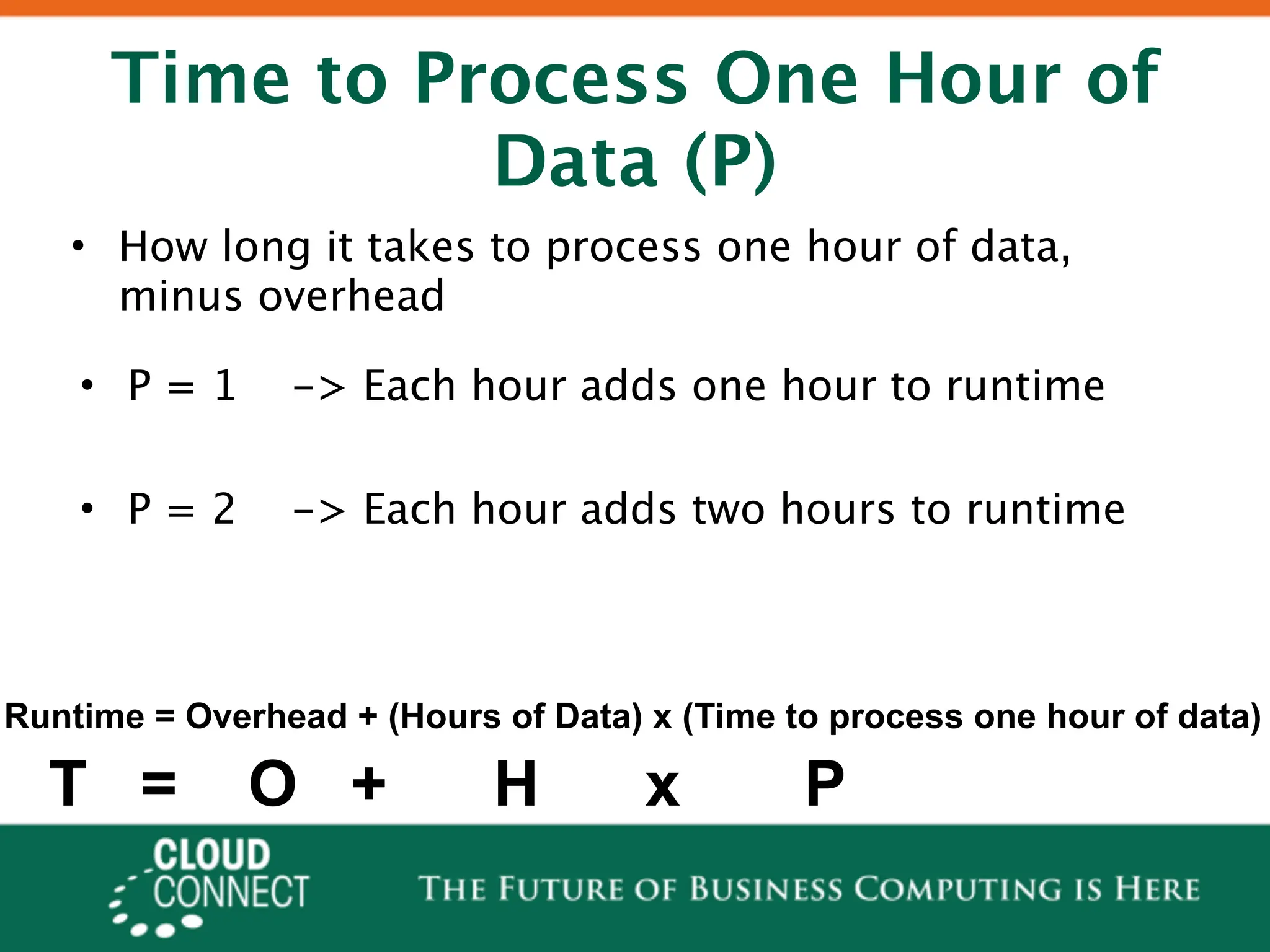 Time to Process One Hour of Data (P)

• How long it takes to process one hour of data, minus overhead

• P = 1 -> Each hour adds one hour to runtime

• P = 2 -> Each hour adds two hours to runtime

Runtime = Overhead + (Hours of Data) x (Time to process one hour of data)

T = O + H x P

CLOUD CONNECT

THE FUTURE OF BUSINESS COMPUTING IS HERE